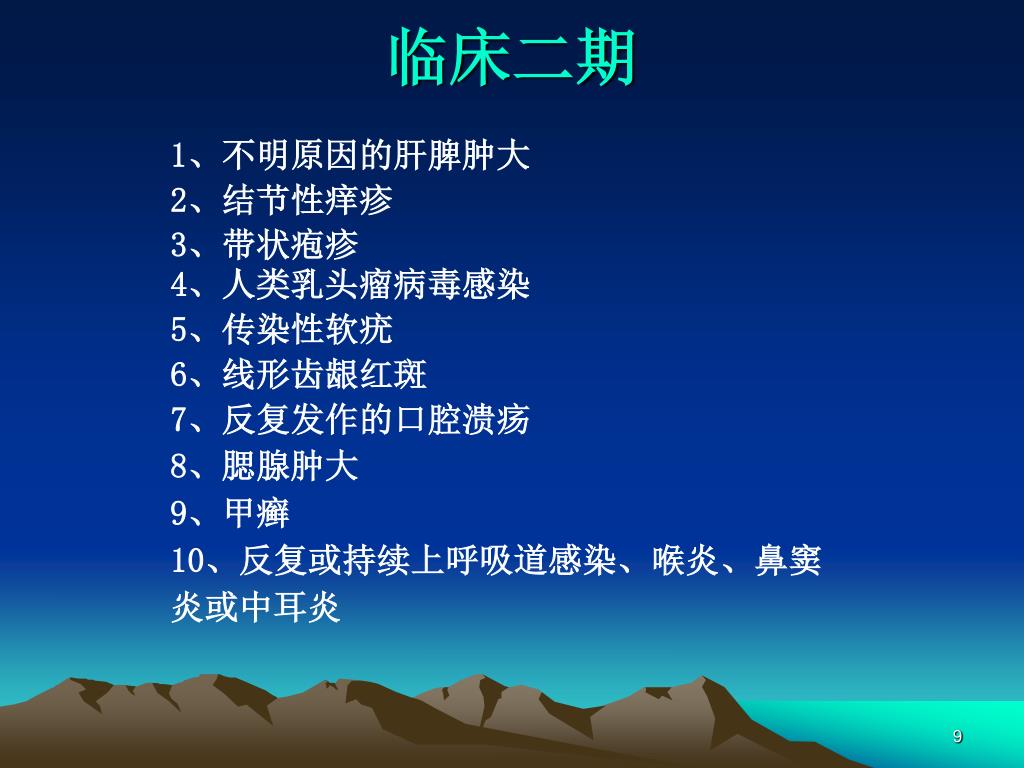 临床二期

1、不明原因的肝脾肿大
2、结节性痒疹
3、带状疱疹
4、人类乳头瘤病毒感染
5、传染性软疣
6、线形齿龈红斑
7、反复发作的口腔溃疡
8、腮腺肿大
9、甲癣
10、反复或持续上呼吸道感染、喉炎、鼻窦炎或中耳炎

9